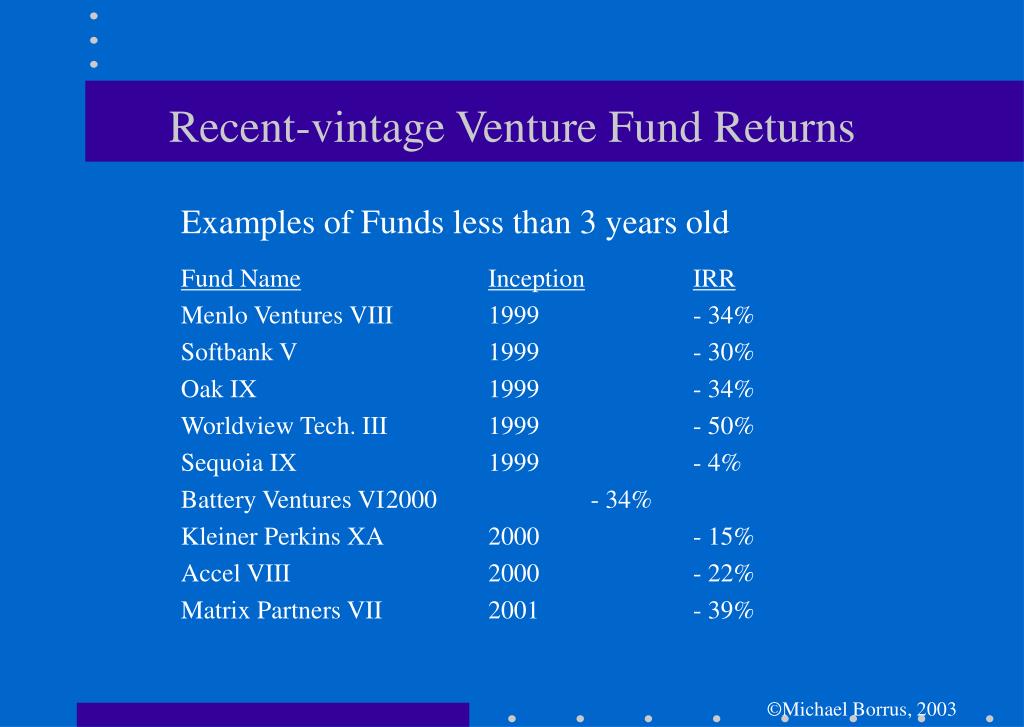 Recent-vintage Venture Fund Returns

Examples of Funds less than 3 years old

| Fund Name | Inception | IRR |
|---|---|---|
| Menlo Ventures VIII | 1999 | - 34% |
| Softbank V | 1999 | - 30% |
| Oak IX | 1999 | - 34% |
| Worldview Tech. III | 1999 | - 50% |
| Sequoia IX | 1999 | - 4% |
| Battery Ventures VI2000 | - 34% | |
| Kleiner Perkins XA | 2000 | - 15% |
| Accel VIII | 2000 | - 22% |
| Matrix Partners VII | 2001 | - 39% |

©Michael Borrus, 2003